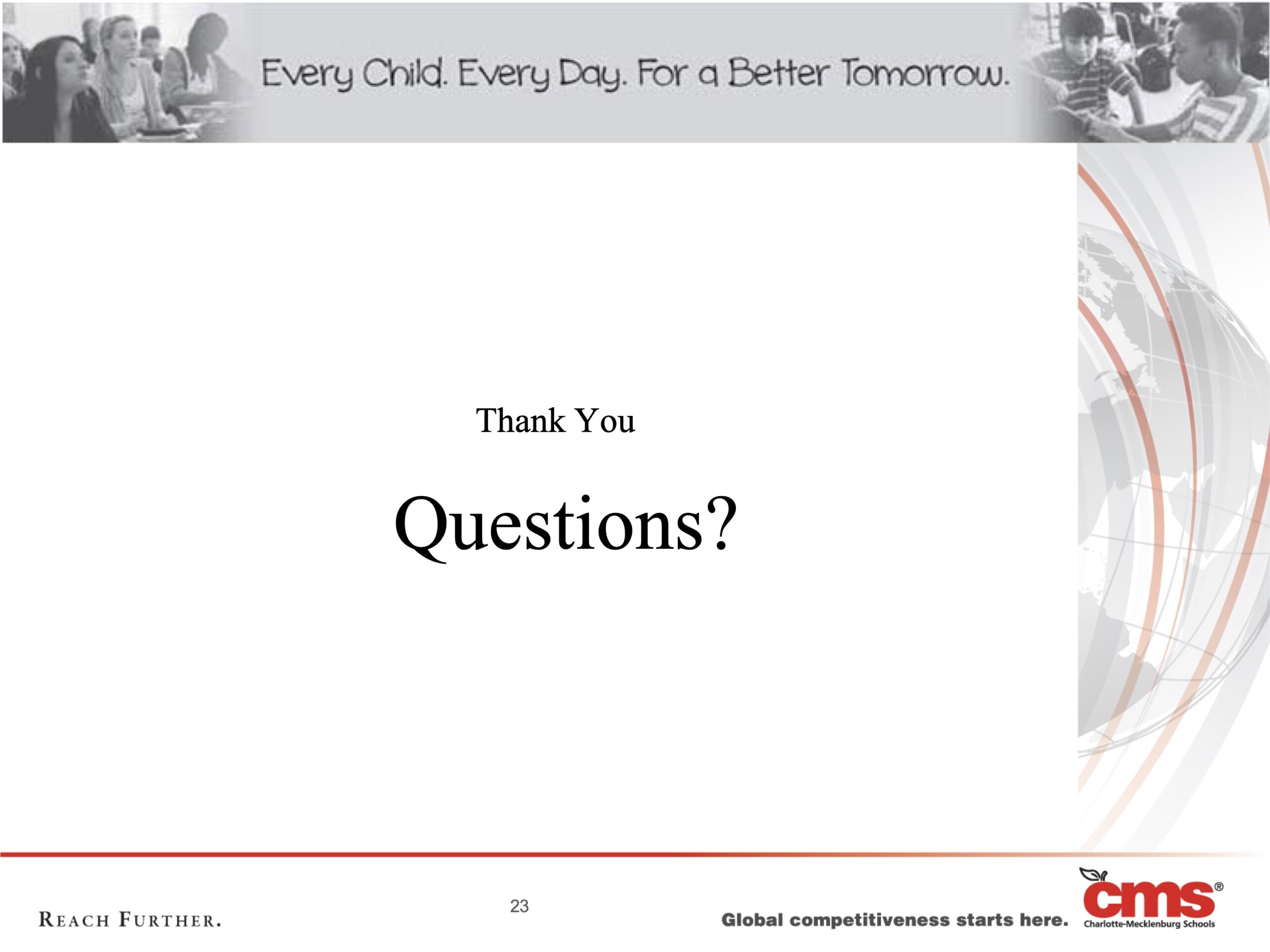 Every Child. Every Day. For a Better Tomorrow.

Thank You

Questions?

REACH FURTHER.

23

Global competitiveness starts here.

cms®
Charlotte-Mecklenburg Schools